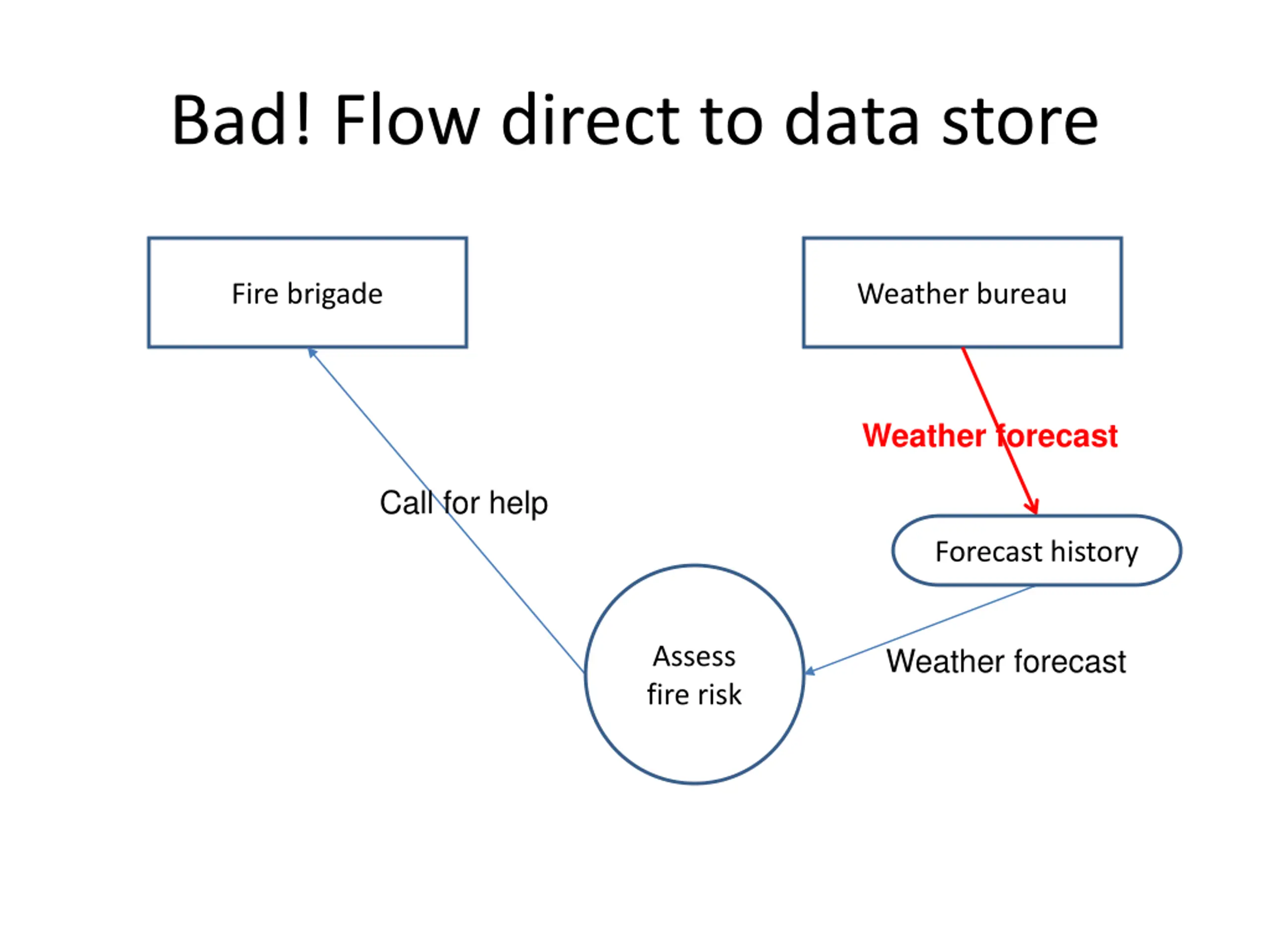 Bad! Flow direct to data store

Fire brigade

Weather bureau

Weather forecast

Call for help

Forecast history

Assess fire risk

Weather forecast